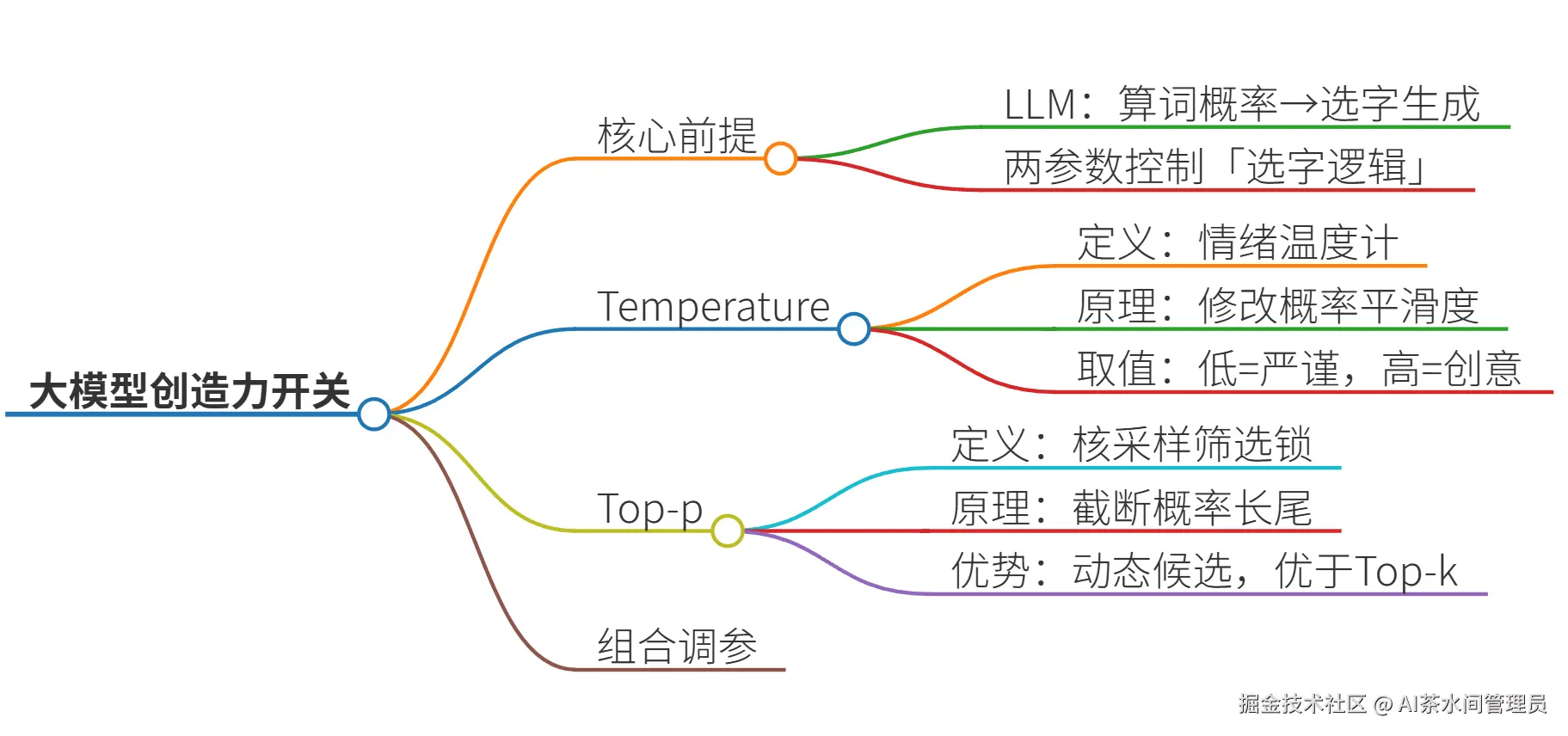 大模型创造力开关

核心前提
LLM：算词概率→选字生成
两参数控制「选字逻辑」

Temperature
定义：情绪温度计
原理：修改概率平滑度
取值：低=严谨，高=创意

Top-p
定义：核采样筛选锁
原理：截断概率长尾
优势：动态候选，优于Top-k

组合调参

掘金技术社区 @ AI茶水间管理员